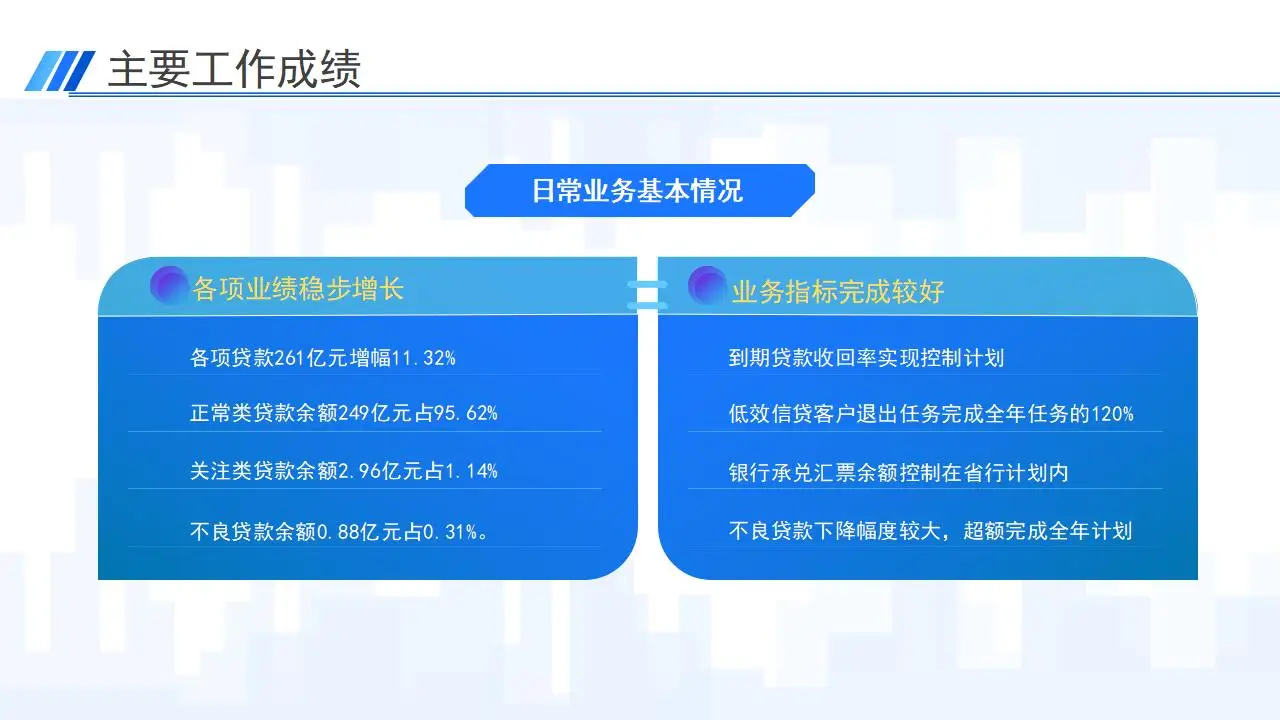 主要工作成绩

日常业务基本情况

各项业绩稳步增长

各项贷款261亿元增幅11.32%

正常类贷款余额249亿元占95.62%

关注类贷款余额2.96亿元占1.14%

不良贷款余额0.88亿元占0.31%。

业务指标完成较好

到期贷款收回率实现控制计划

低效信贷客户退出任务完成全年任务的120%

银行承兑汇票余额控制在省行计划内

不良贷款下降幅度较大，超额完成全年计划